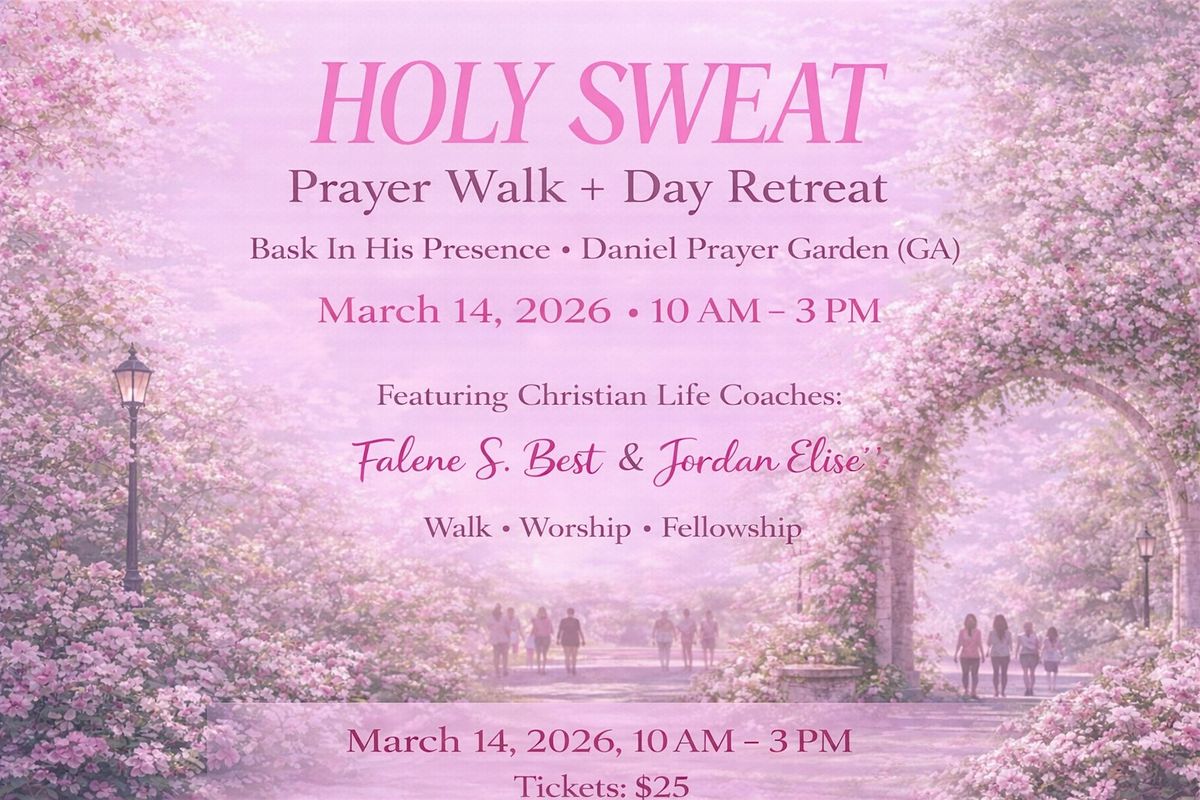 HOLY SWEAT

Prayer Walk + Day Retreat

Bask In His Presence • Daniel Prayer Garden (GA)

March 14, 2026 • 10 AM – 3 PM

Featuring Christian Life Coaches:

Falene S. Best & Jordan Elise''

Walk • Worship • Fellowship

March 14, 2026, 10 AM – 3 PM

Tickets: $25